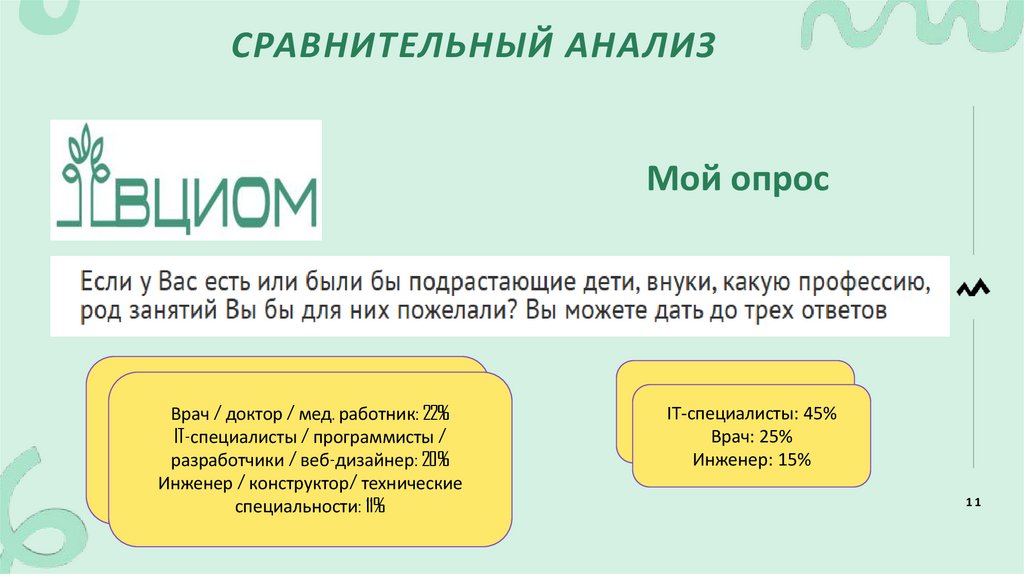 СРАВНИТЕЛЬНЫЙ АНАЛИЗ

ВЦИОМ

Мой опрос

Если у Вас есть или были бы подрастающие дети, внуки, какую профессию, род занятий Вы бы для них пожелали? Вы можете дать до трех ответов

Врач / доктор / мед. работник: 22%
IT-специалисты / программисты / разработчики / веб-дизайнер: 20%
Инженер / конструктор/ технические специальности: 11%

IT-специалисты: 45%
Врач: 25%
Инженер: 15%

11